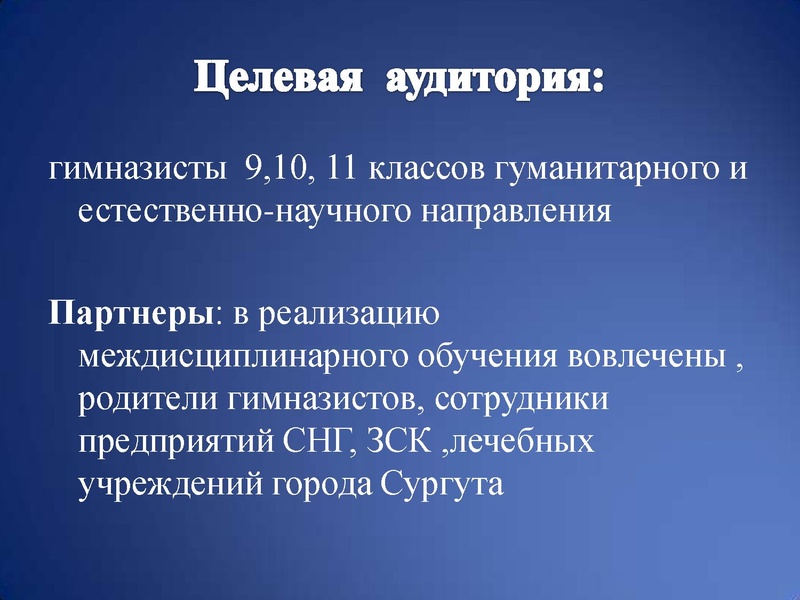 Целевая аудитория:

гимназисты 9,10, 11 классов гуманитарного и естественно-научного направления

Партнеры: в реализацию междисциплинарного обучения вовлечены , родители гимназистов, сотрудники предприятий СНГ, ЗСК ,лечебных учреждений города Сургута